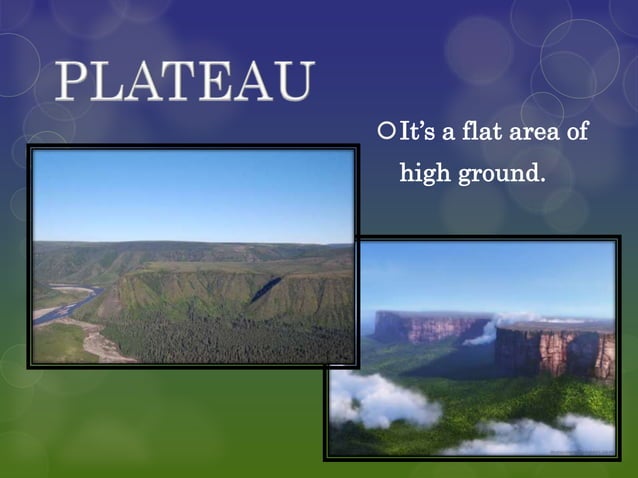 PLATEAU

It's a flat area of high ground.